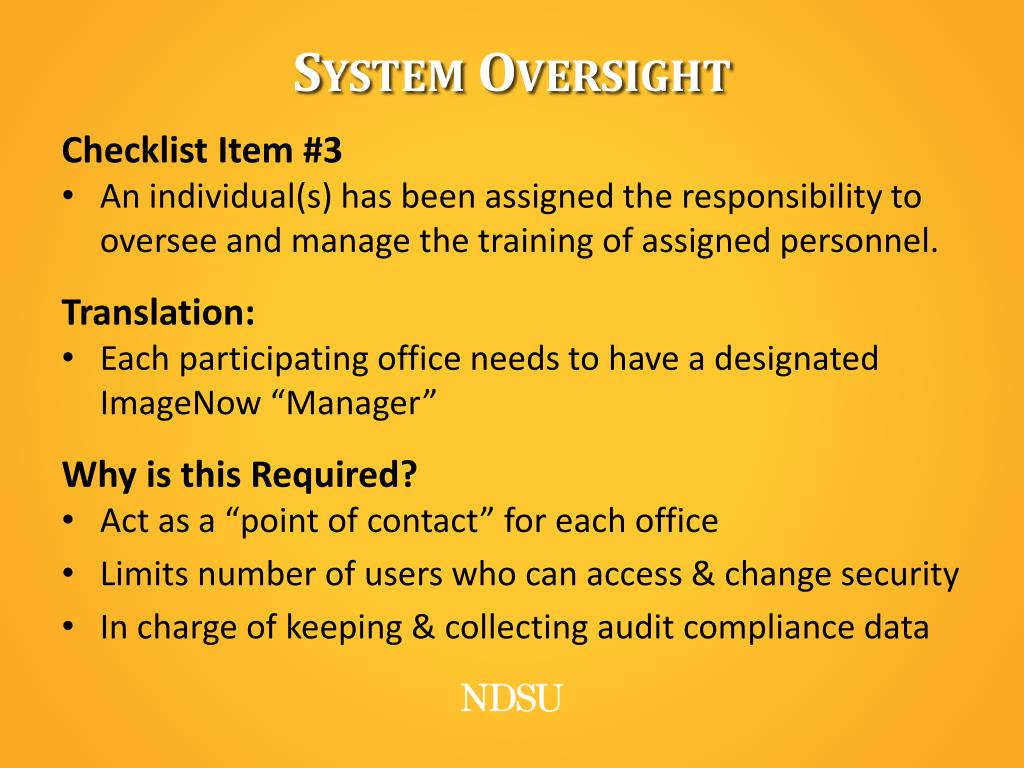 SYSTEM OVERSIGHT

Checklist Item #3

• An individual(s) has been assigned the responsibility to oversee and manage the training of assigned personnel.

Translation:

• Each participating office needs to have a designated ImageNow “Manager”

Why is this Required?

• Act as a “point of contact” for each office
• Limits number of users who can access & change security
• In charge of keeping & collecting audit compliance data

NDSU